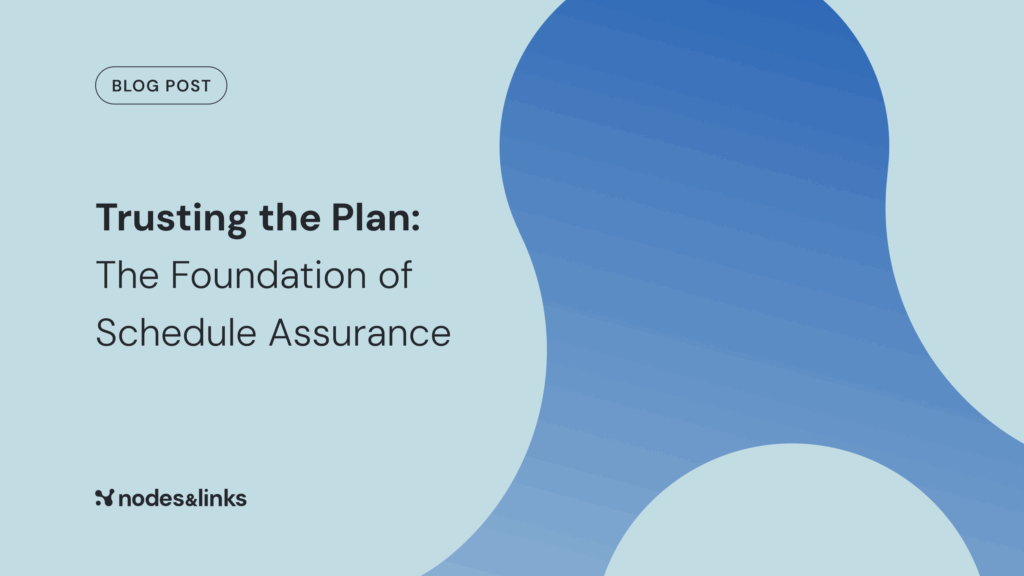 BLOG POST

Trusting the Plan: The Foundation of Schedule Assurance

nodes&links